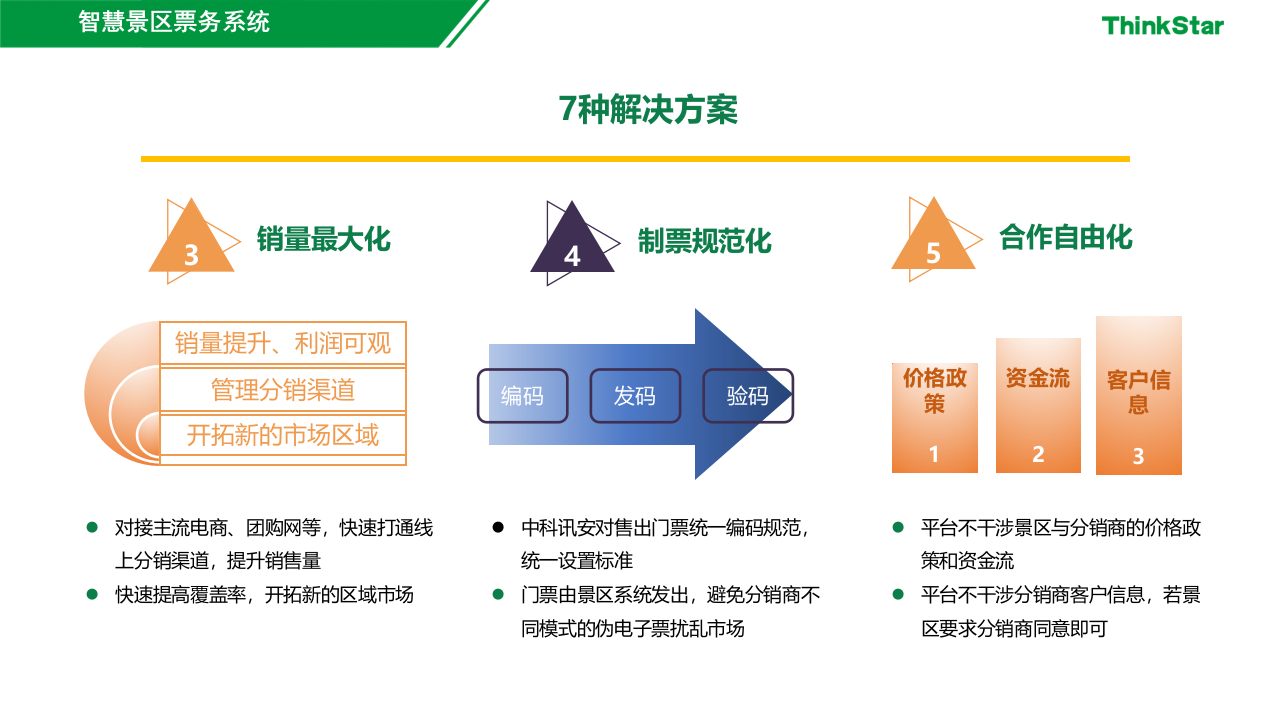 智慧景区票务系统

ThinkStar

7种解决方案

3 销量最大化

销量提升、利润可观
管理分销渠道
开拓新的市场区域

- 对接主流电商、团购网等，快速打通线上分销渠道，提升销售量
- 快速提高覆盖率，开拓新的区域市场

4 制票规范化

编码
发码
验码

- 中科讯安对售出门票统一编码规范，统一设置标准
- 门票由景区系统发出，避免分销商不同模式的伪电子票扰乱市场

5 合作自由化

价格政策
1

资金流
2

客户信息
3

- 平台不干涉景区与分销商的价格政策和资金流
- 平台不干涉分销商客户信息，若景区要求分销商同意即可